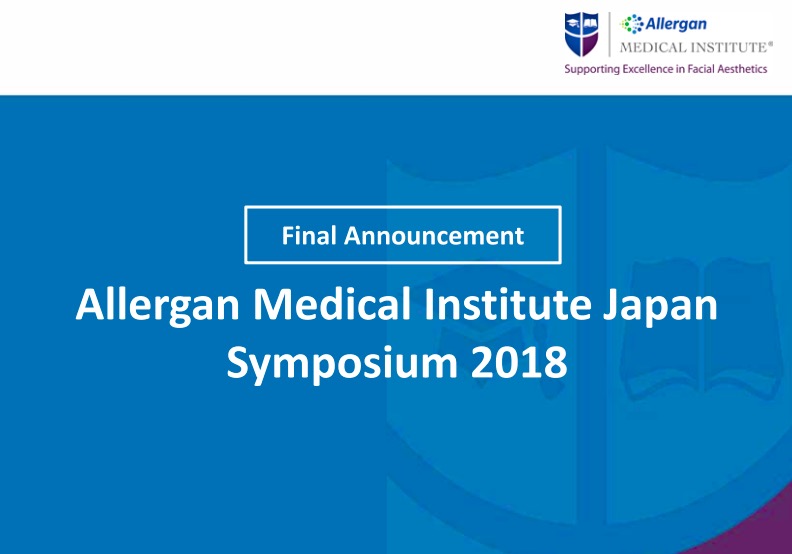 Allergan
MEDICAL INSTITUTE®
Supporting Excellence in Facial Aesthetics

Final Announcement

Allergan Medical Institute Japan Symposium 2018